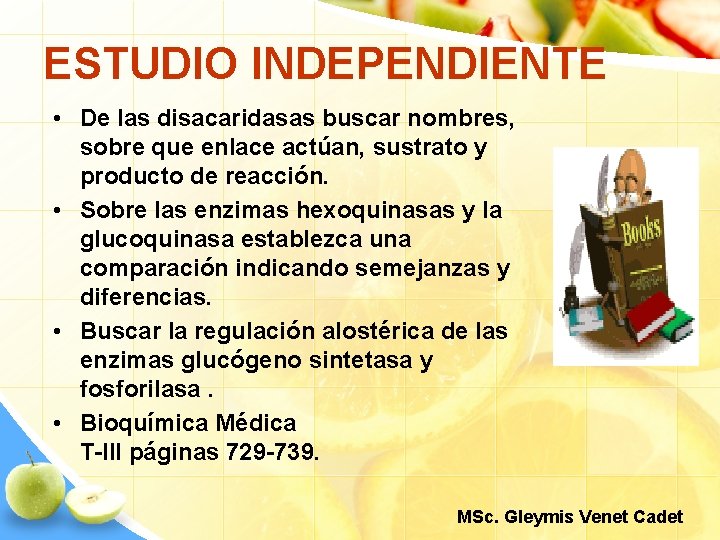 ESTUDIO INDEPENDIENTE

• De las disacaridasas buscar nombres, sobre que enlace actúan, sustrato y producto de reacción.
• Sobre las enzimas hexoquinasas y la glucoquinasa establezca una comparación indicando semejanzas y diferencias.
• Buscar la regulación alostérica de las enzimas glucógeno sintetasa y fosforilasa .
• Bioquímica Médica
T-III páginas 729-739.

Books

MSc. Gleymis Venet Cadet